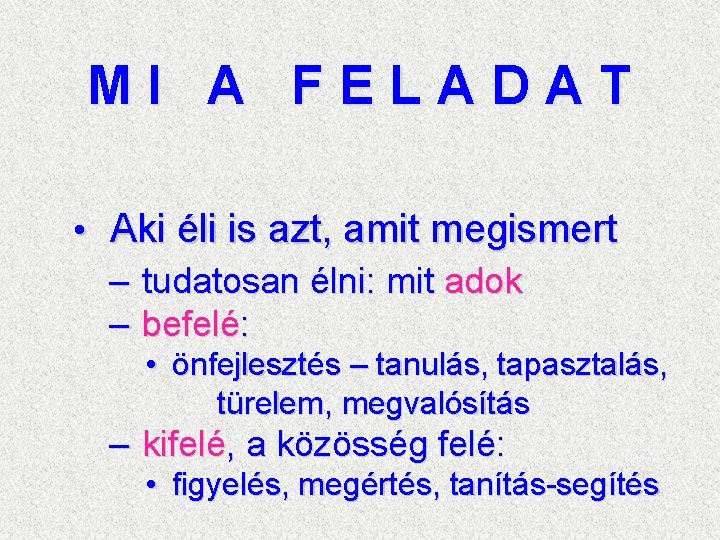 M I  A  F E L A D A T

• Aki éli is azt, amit megismert
– tudatosan élni: mit adok
– befelé:
• önfejlesztés – tanulás, tapasztalás, türelem, megvalósítás
– kifelé, a közösség felé:
• figyelés, megértés, tanítás-segítés